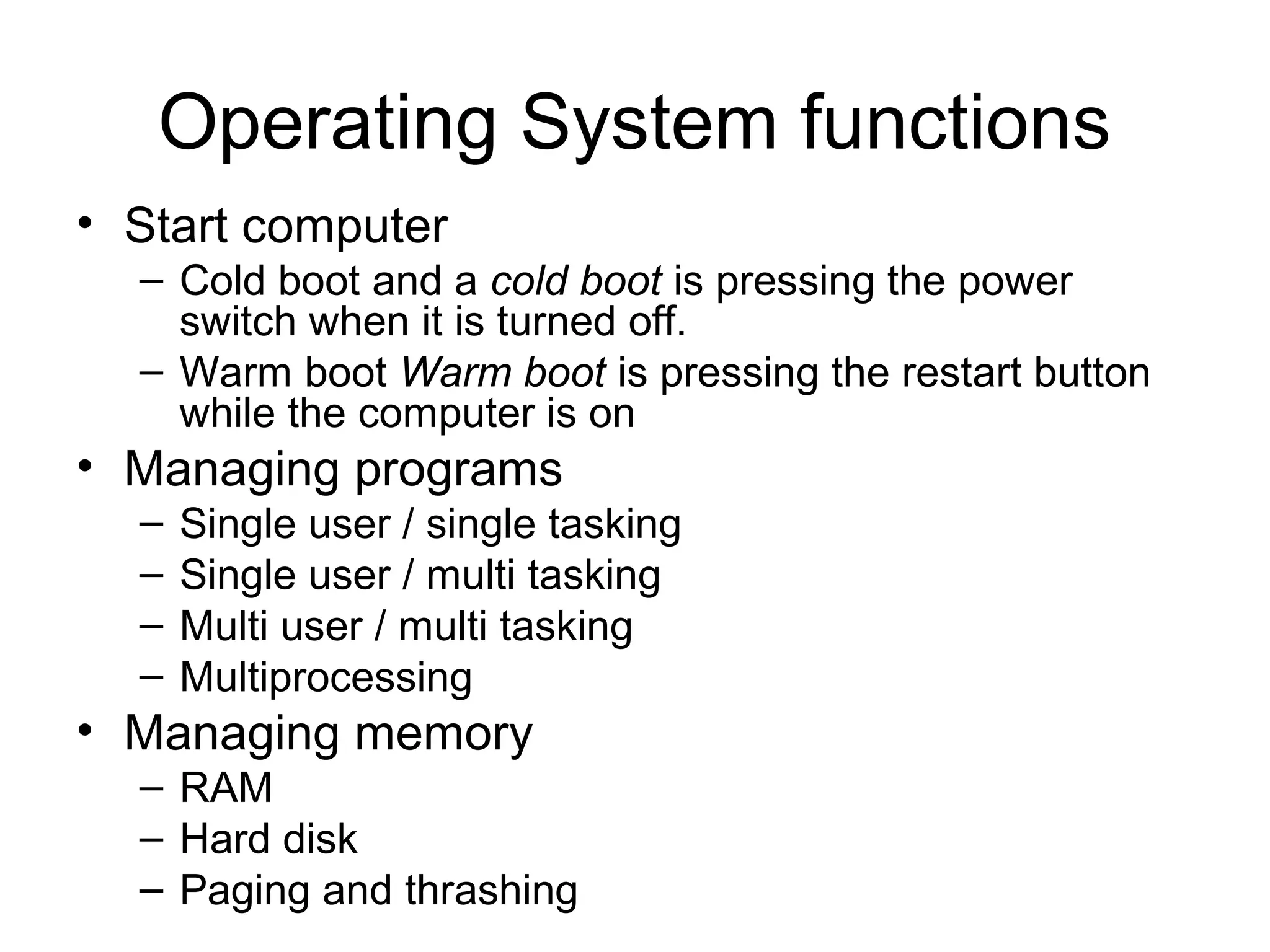 Operating System functions

• Start computer
– Cold boot and a cold boot is pressing the power switch when it is turned off.
– Warm boot Warm boot is pressing the restart button while the computer is on
• Managing programs
– Single user / single tasking
– Single user / multi tasking
– Multi user / multi tasking
– Multiprocessing
• Managing memory
– RAM
– Hard disk
– Paging and thrashing